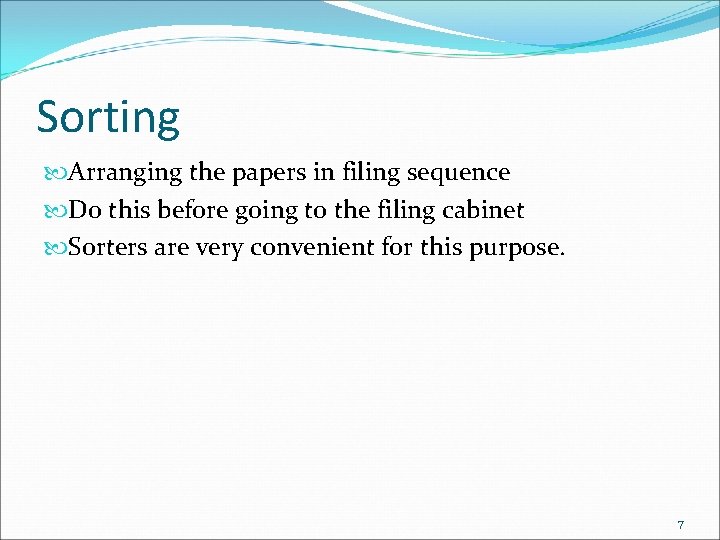 Sorting

Arranging the papers in filing sequence

Do this before going to the filing cabinet

Sorters are very convenient for this purpose.

7